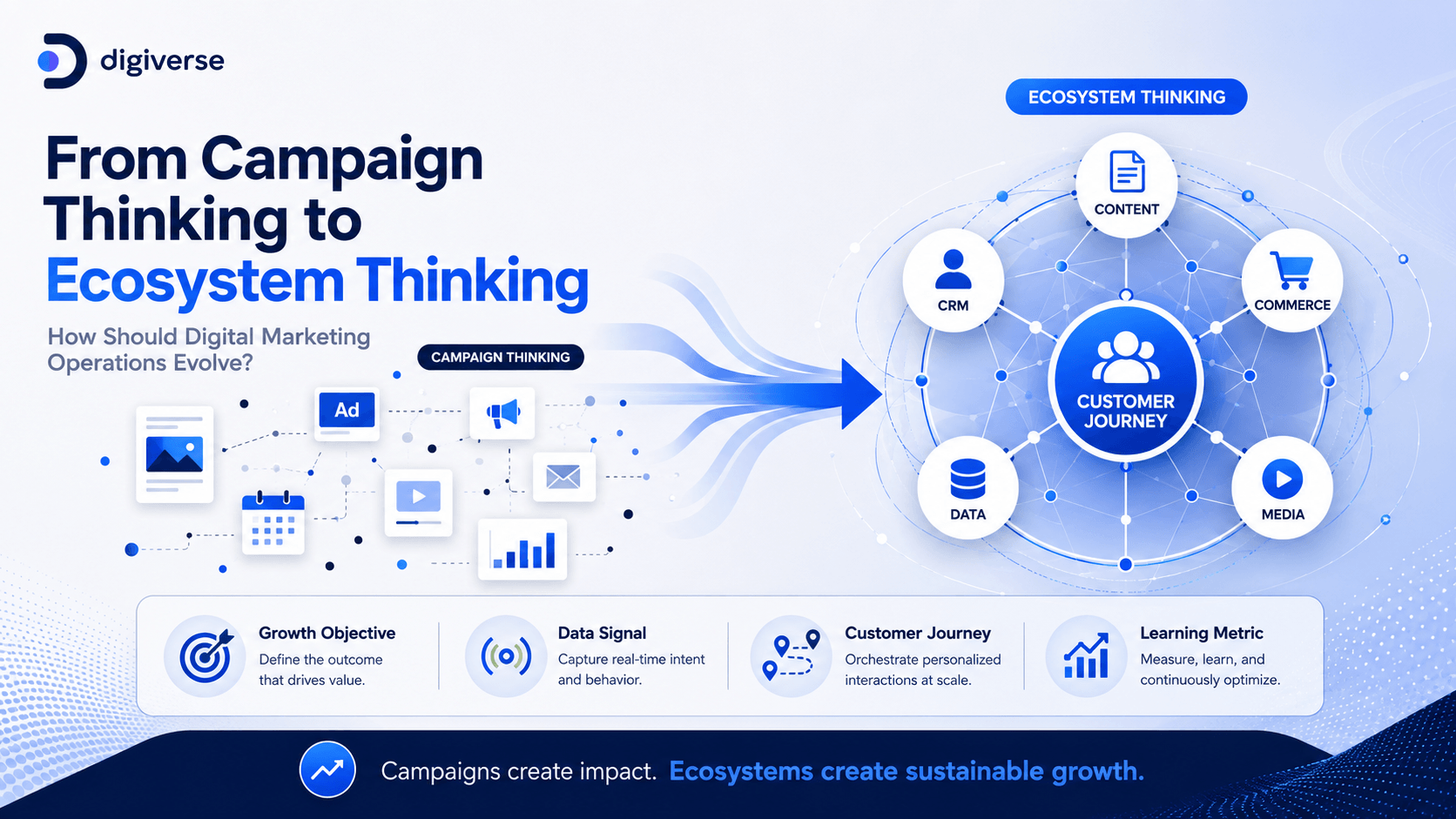 digiverse

From Campaign Thinking to Ecosystem Thinking

How Should Digital Marketing Operations Evolve?

CAMPAIGN THINKING

Ad

ECOSYSTEM THINKING

CONTENT

CRM

COMMERCE

CUSTOMER JOURNEY

DATA

MEDIA

Growth Objective
Define the outcome that drives value.

Data Signal
Capture real-time intent and behavior.

Customer Journey
Orchestrate personalized interactions at scale.

Learning Metric
Measure, learn, and continuously optimize.

Campaigns create impact. Ecosystems create sustainable growth.